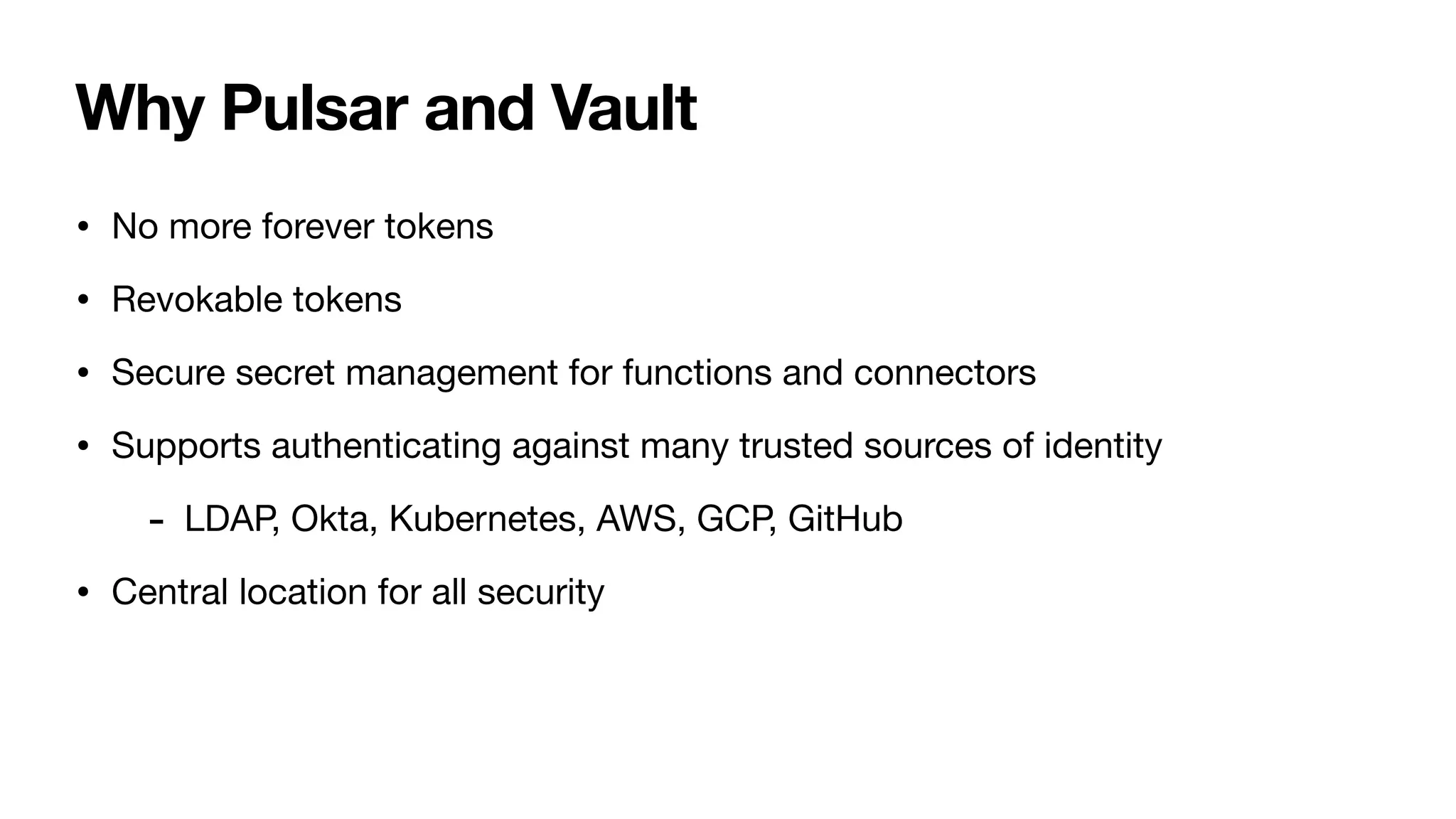 Why Pulsar and Vault

• No more forever tokens

• Revokable tokens

• Secure secret management for functions and connectors

• Supports authenticating against many trusted sources of identity

- LDAP, Okta, Kubernetes, AWS, GCP, GitHub

• Central location for all security